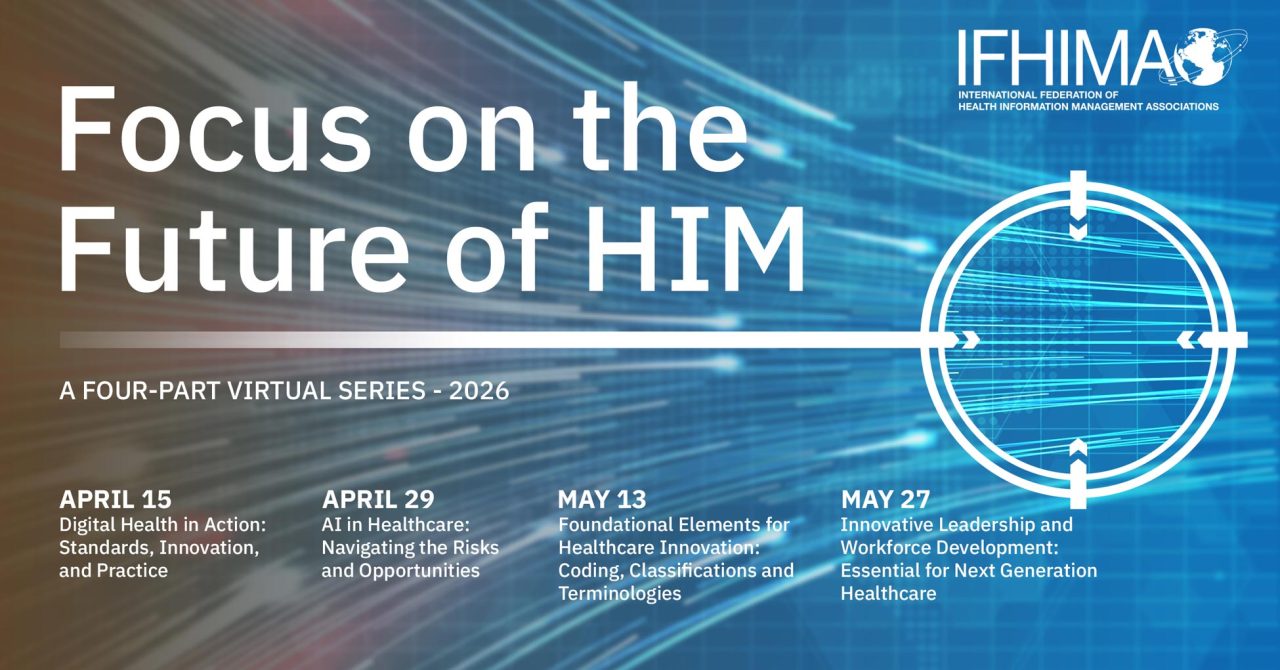 IFHIMA
INTERNATIONAL FEDERATION OF HEALTH INFORMATION MANAGEMENT ASSOCIATIONS

Focus on the Future of HIM

A FOUR-PART VIRTUAL SERIES - 2026

APRIL 15
Digital Health in Action: Standards, Innovation, and Practice

APRIL 29
AI in Healthcare: Navigating the Risks and Opportunities

MAY 13
Foundational Elements for Healthcare Innovation: Coding, Classifications and Terminologies

MAY 27
Innovative Leadership and Workforce Development: Essential for Next Generation Healthcare